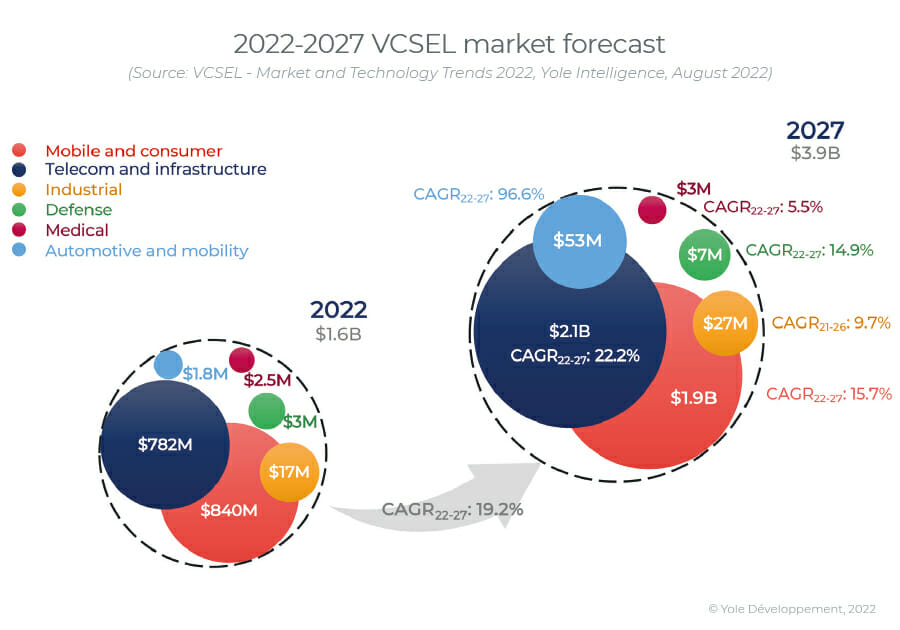 2022-2027 VCSEL market forecast

(Source: VCSEL - Market and Technology Trends 2022, Yole Intelligence, August 2022)

Mobile and consumer
Telecom and infrastructure
Industrial
Defense
Medical
Automotive and mobility

2022
$1.6B

$1.8M
$2.5M
$3M
$782M
$17M
$840M

CAGR$_{22-27}$: 19.2%

2027
$3.9B

CAGR$_{22-27}$: 96.6%
$53M
$3M
CAGR$_{22-27}$: 5.5%
$7M
CAGR$_{22-27}$: 14.9%
$2.1B
CAGR$_{22-27}$: 22.2%
$27M
CAGR$_{21-26}$: 9.7%
$1.9B
CAGR$_{22-27}$: 15.7%

© Yole Développement, 2022